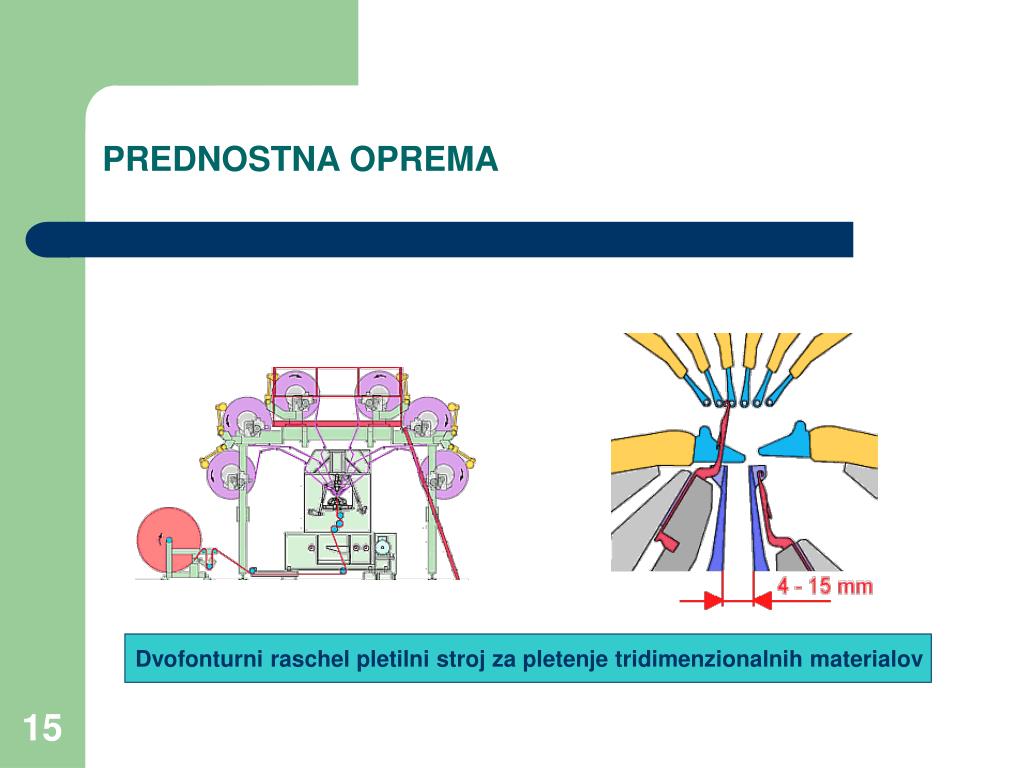 PREDNOSTNA OPREMA

4 - 15 mm

Dvofonturni raschel pletilni stroj za pletenje tridimenzionalnih materialov

15